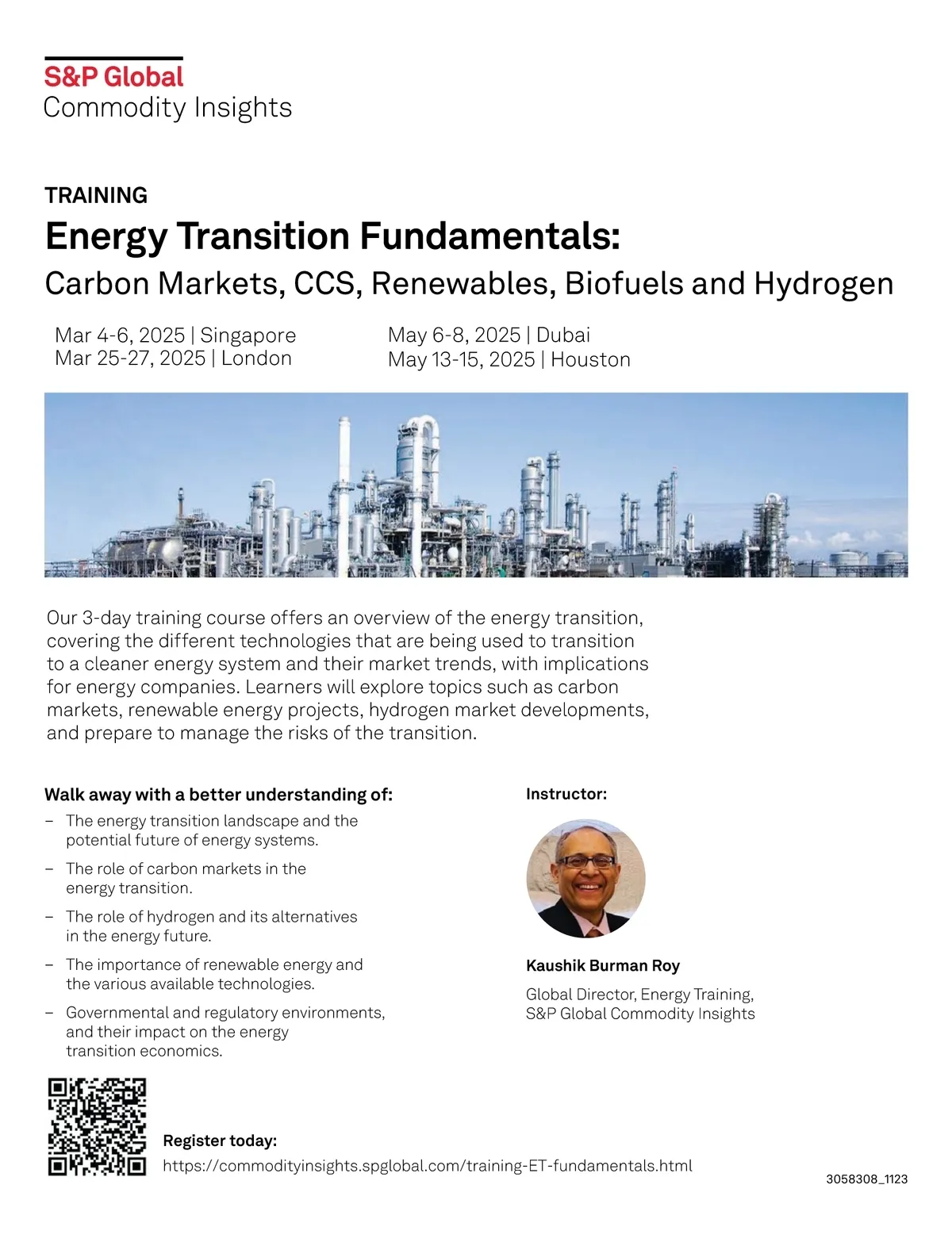 S&P Global
Commodity Insights

TRAINING

Energy Transition Fundamentals:
Carbon Markets, CCS, Renewables, Biofuels and Hydrogen

Mar 4-6, 2025 | Singapore
Mar 25-27, 2025 | London

May 6-8, 2025 | Dubai
May 13-15, 2025 | Houston

Our 3-day training course offers an overview of the energy transition, covering the different technologies that are being used to transition to a cleaner energy system and their market trends, with implications for energy companies. Learners will explore topics such as carbon markets, renewable energy projects, hydrogen market developments, and prepare to manage the risks of the transition.

Walk away with a better understanding of:

– The energy transition landscape and the potential future of energy systems.

– The role of carbon markets in the energy transition.

– The role of hydrogen and its alternatives in the energy future.

– The importance of renewable energy and the various available technologies.

– Governmental and regulatory environments, and their impact on the energy transition economics.

Instructor:

Kaushik Burman Roy

Global Director, Energy Training, S&P Global Commodity Insights

Register today:
https://commodityinsights.spglobal.com/training-ET-fundamentals.html

3058308_1123